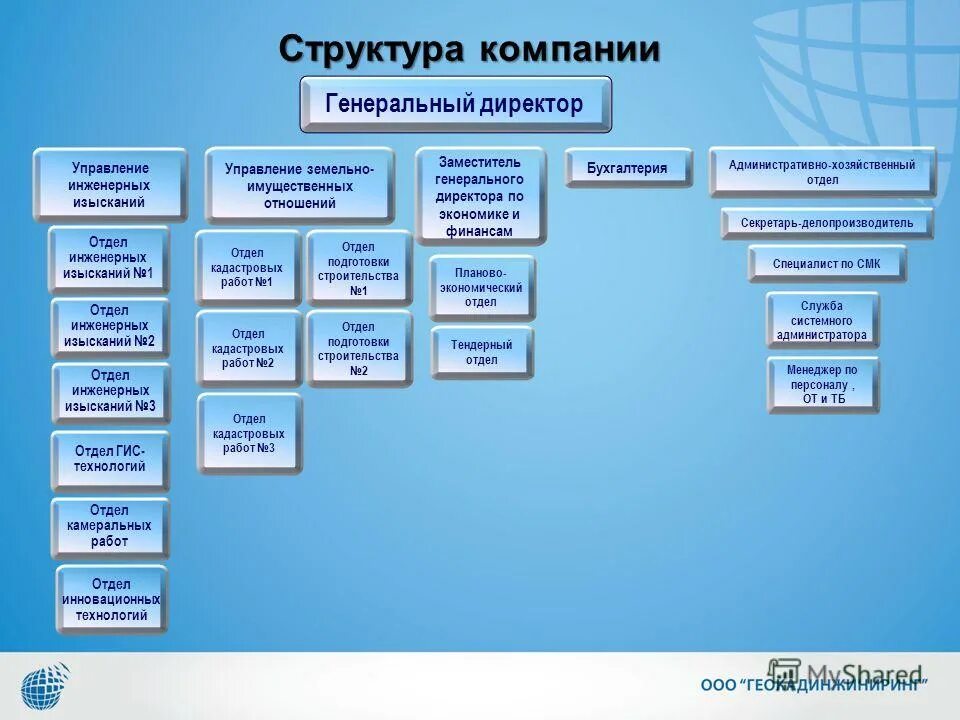 Структура компании

Генеральный директор

Управление инженерных изысканий

Отдел инженерных изысканий №1

Отдел инженерных изысканий №2

Отдел инженерных изысканий №3

Отдел ГИС-технологий

Отдел камеральных работ

Отдел инновационных технологий

Управление земельно-имущественных отношений

Отдел кадастровых работ №1

Отдел кадастровых работ №2

Отдел кадастровых работ №3

Отдел подготовки строительства №1

Отдел подготовки строительства №2

Заместитель генерального директора по экономике и финансам

Планово-экономический отдел

Тендерный отдел

Бухгалтерия

Административно-хозяйственный отдел

Секретарь-делопроизводитель

Специалист по СМК

Служба системного администратора

Менеджер по персоналу , ОТ и ТБ

MyShared

ООО "ГЕОКАДИНЖИНИРИНГ"